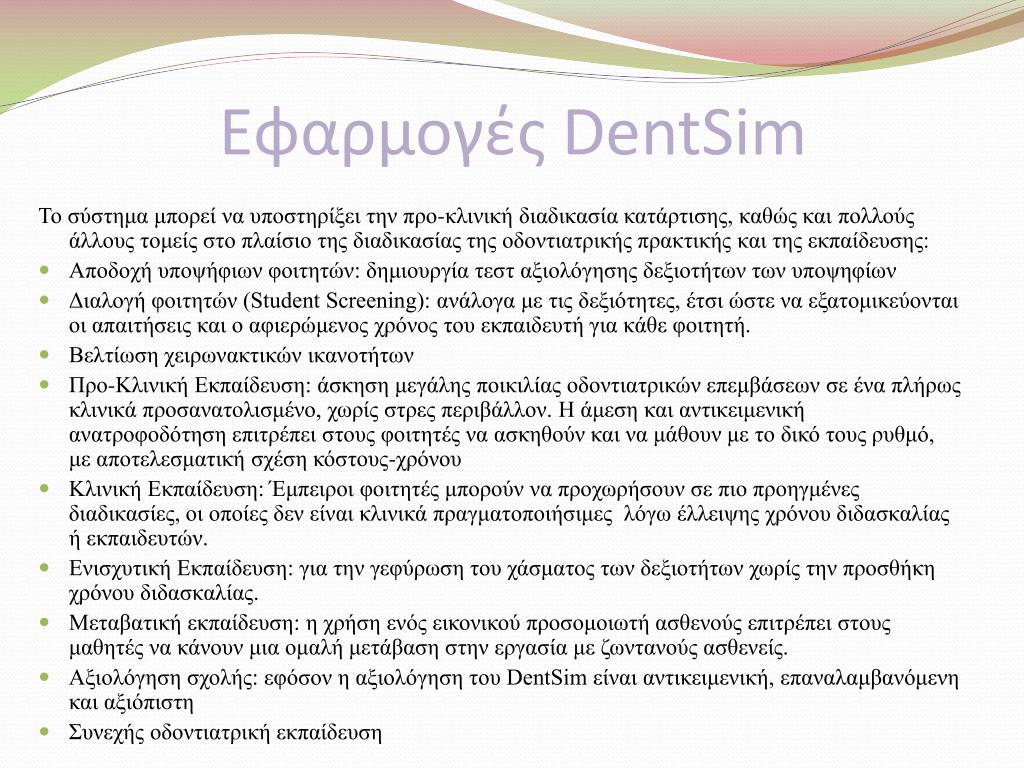 Εφαρμογές DentSim

Το σύστημα μπορεί να υποστηρίξει την προ-κλινική διαδικασία κατάρτισης, καθώς και πολλούς άλλους τομείς στο πλαίσιο της διαδικασίας της οδοντιατρικής πρακτικής και της εκπαίδευσης:

- Αποδοχή υποψήφιων φοιτητών: δημιουργία τεστ αξιολόγησης δεξιοτήτων των υποψηφίων
- Διαλογή φοιτητών (Student Screening): ανάλογα με τις δεξιότητες, έτσι ώστε να εξατομικεύονται οι απαιτήσεις και ο αφιερώμενος χρόνος του εκπαιδευτή για κάθε φοιτητή.
- Βελτίωση χειρωνακτικών ικανοτήτων
- Προ-Κλινική Εκπαίδευση: άσκηση μεγάλης ποικιλίας οδοντιατρικών επεμβάσεων σε ένα πλήρως κλινικά προσανατολισμένο, χωρίς στρες περιβάλλον. Η άμεση και αντικειμενική ανατροφοδότηση επιτρέπει στους φοιτητές να ασκηθούν και να μάθουν με το δικό τους ρυθμό, με αποτελεσματική σχέση κόστους-χρόνου
- Κλινική Εκπαίδευση: Έμπειροι φοιτητές μπορούν να προχωρήσουν σε πιο προηγμένες διαδικασίες, οι οποίες δεν είναι κλινικά πραγματοποιήσιμες λόγω έλλειψης χρόνου διδασκαλίας ή εκπαιδευτών.
- Ενισχυτική Εκπαίδευση: για την γεφύρωση του χάσματος των δεξιοτήτων χωρίς την προσθήκη χρόνου διδασκαλίας.
- Μεταβατική εκπαίδευση: η χρήση ενός εικονικού προσομοιωτή ασθενούς επιτρέπει στους μαθητές να κάνουν μια ομαλή μετάβαση στην εργασία με ζωντανούς ασθενείς.
- Αξιολόγηση σχολής: εφόσον η αξιολόγηση του DentSim είναι αντικειμενική, επαναλαμβανόμενη και αξιόπιστη
- Συνεχής οδοντιατρική εκπαίδευση